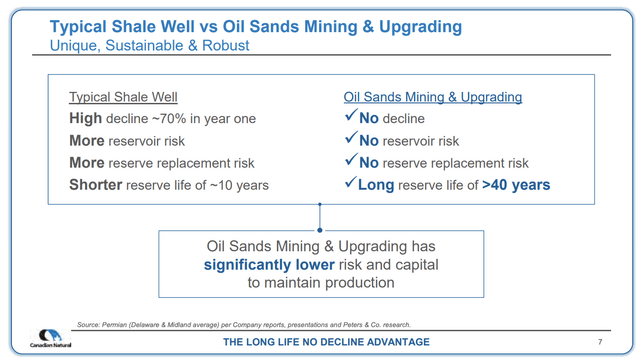 Typical Shale Well vs Oil Sands Mining & Upgrading
Unique, Sustainable & Robust

Typical Shale Well
High decline ~70% in year one
More reservoir risk
More reserve replacement risk
Shorter reserve life of ~10 years

Oil Sands Mining & Upgrading
✓No decline
✓No reservoir risk
✓No reserve replacement risk
✓Long reserve life of >40 years

Oil Sands Mining & Upgrading has significantly lower risk and capital to maintain production

Source: Permian (Delaware & Midland average) per Company reports, presentations and Peters & Co. research.

Canadian Natural

THE LONG LIFE NO DECLINE ADVANTAGE

7